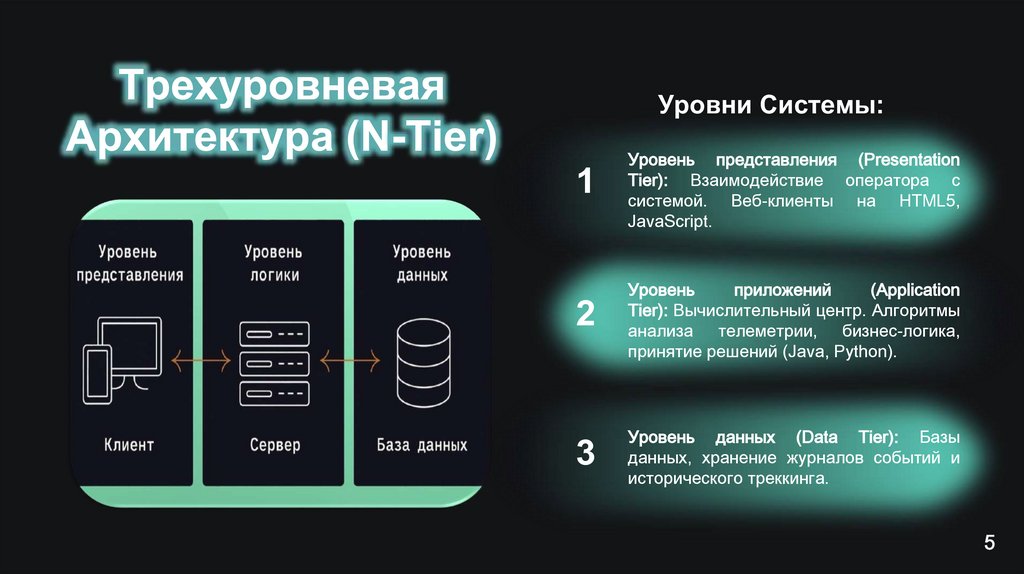 Трехуровневая Архитектура (N-Tier)

Уровень представления

Клиент

Уровень логики

Сервер

Уровень данных

База данных

Уровни Системы:

1

Уровень представления (Presentation Tier): Взаимодействие оператора с системой. Веб-клиенты на HTML5, JavaScript.

2

Уровень приложений (Application Tier): Вычислительный центр. Алгоритмы анализа телеметрии, бизнес-логика, принятие решений (Java, Python).

3

Уровень данных (Data Tier): Базы данных, хранение журналов событий и исторического треккинга.

5